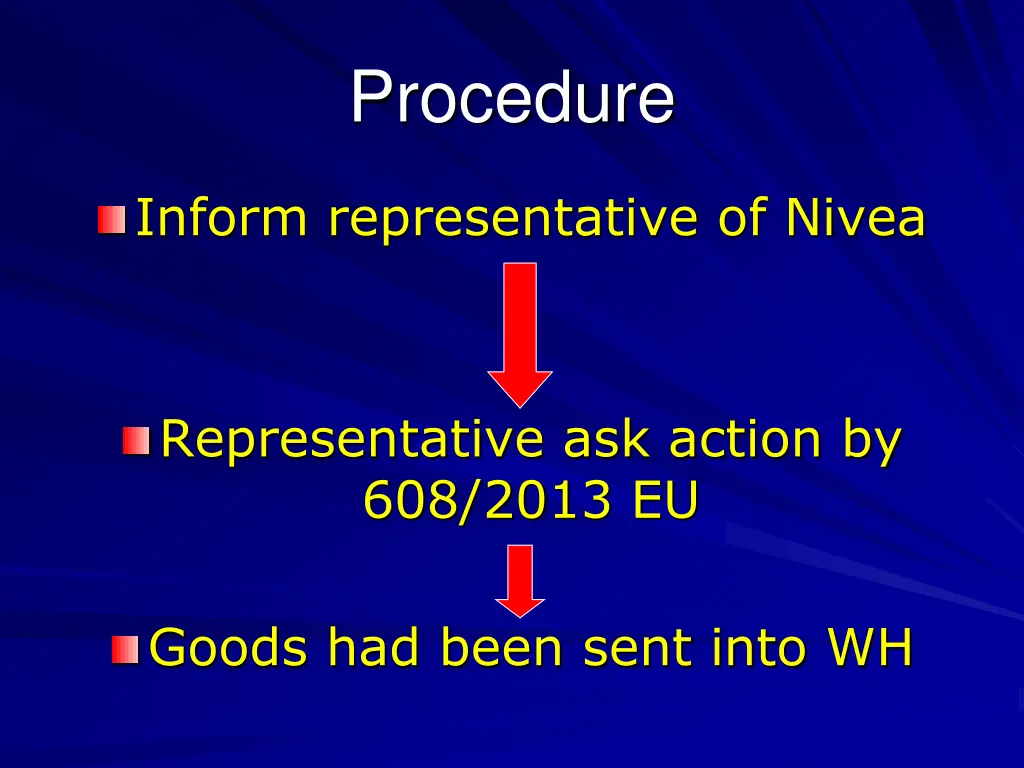 Procedure

Inform representative of Nivea

Representative ask action by 608/2013 EU

Goods had been sent into WH